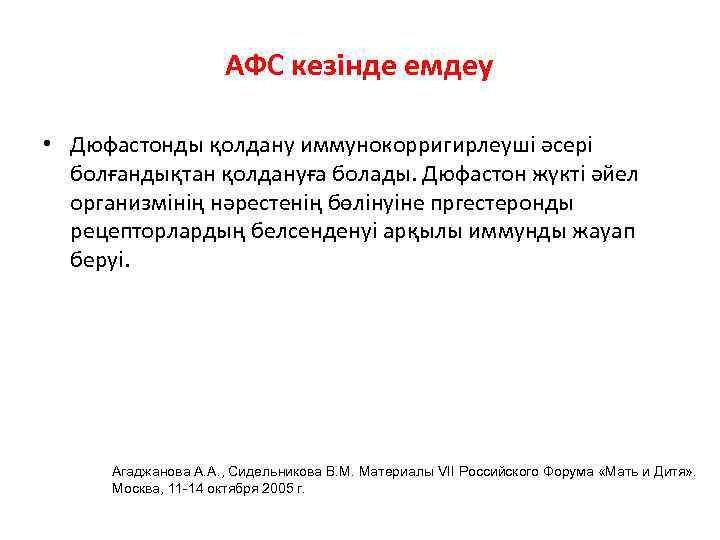 АФС кезінде емдеу

• Дюфастонды қолдану иммунокорригирлеуші әсері болғандықтан қолдануға болады. Дюфастон жүкті әйел организмінің нәрестенің бөлінуіне пргестеронды рецепторлардың белсенденуі арқылы иммунды жауап беруі.

Агаджанова А.А., Сидельникова В.М. Материалы VII Российского Форума «Мать и Дитя». Москва, 11-14 октября 2005 г.